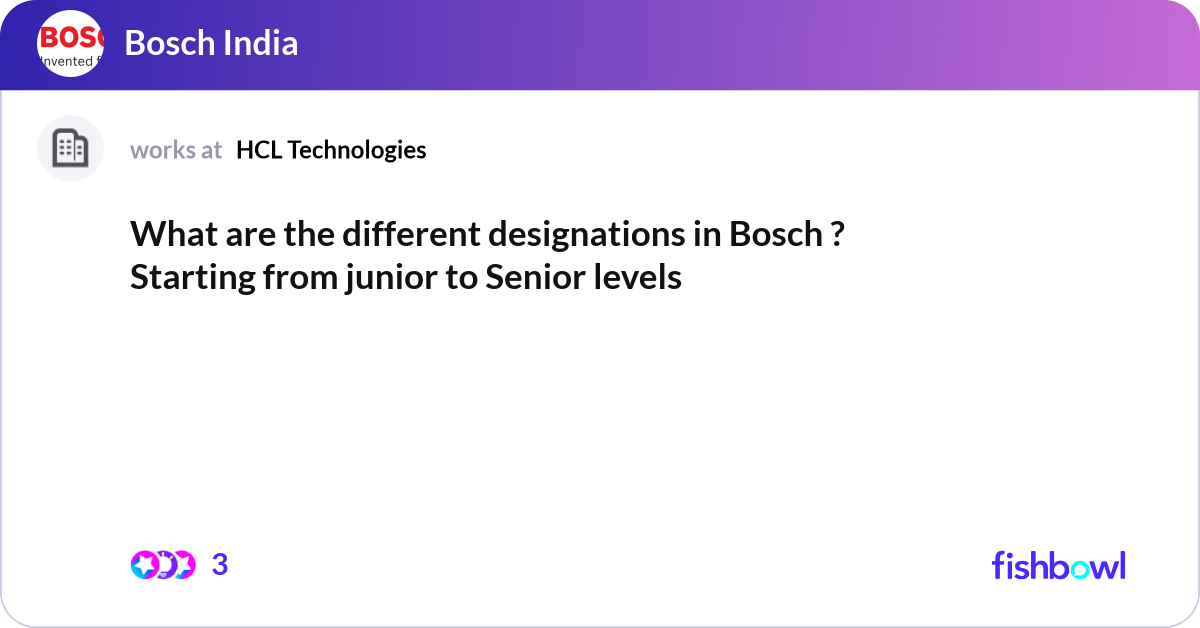 BOSC
Invented f

Bosch India

works at HCL Technologies

What are the different designations in Bosch ?
Starting from junior to Senior levels

3

fishbowl